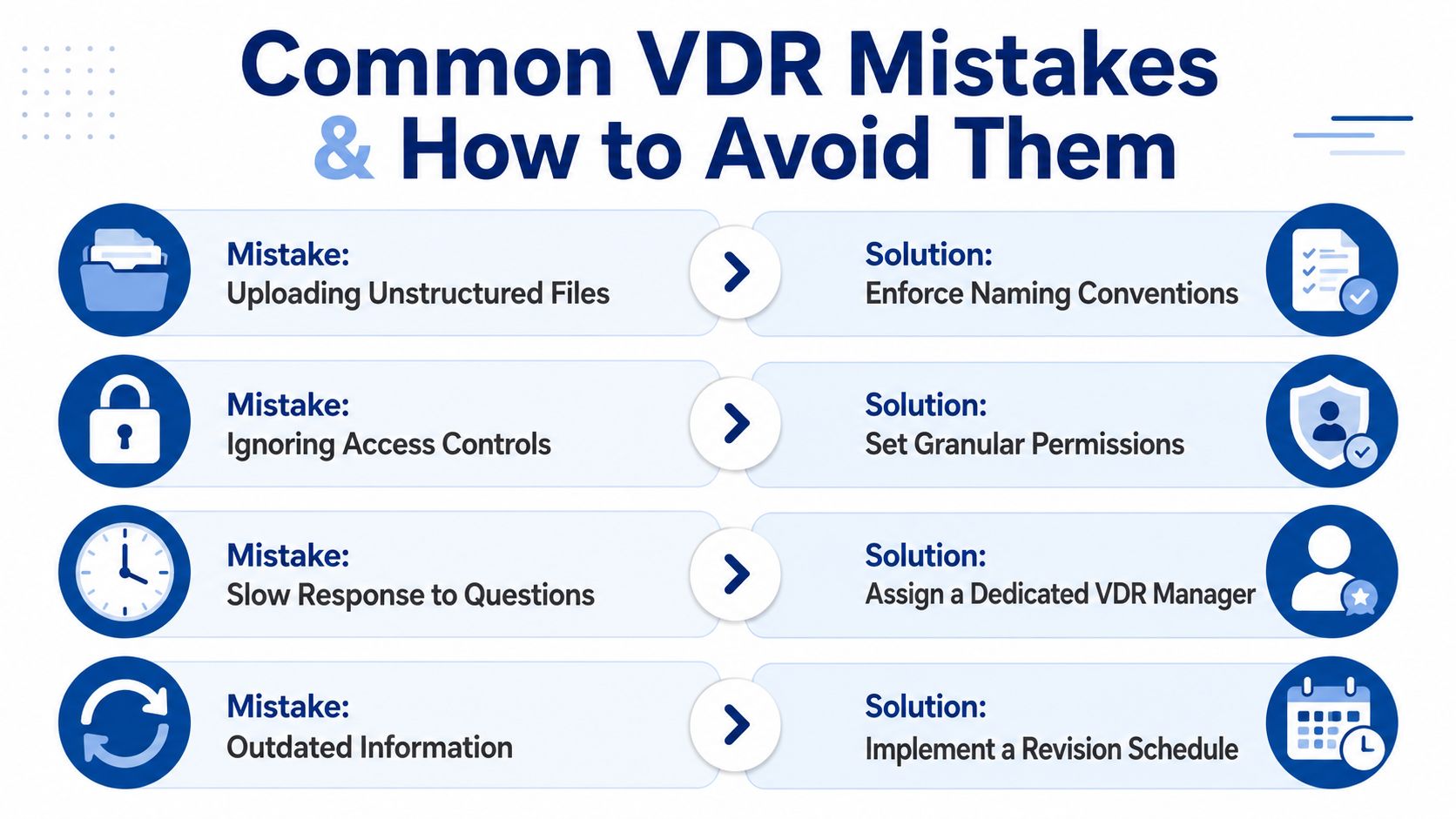 Common VDR Mistakes & How to Avoid Them

Mistake:
Uploading Unstructured Files

Solution:
Enforce Naming Conventions

Mistake:
Ignoring Access Controls

Solution:
Set Granular Permissions

Mistake:
Slow Response to Questions

Solution:
Assign a Dedicated VDR Manager

Mistake:
Outdated Information

Solution:
Implement a Revision Schedule